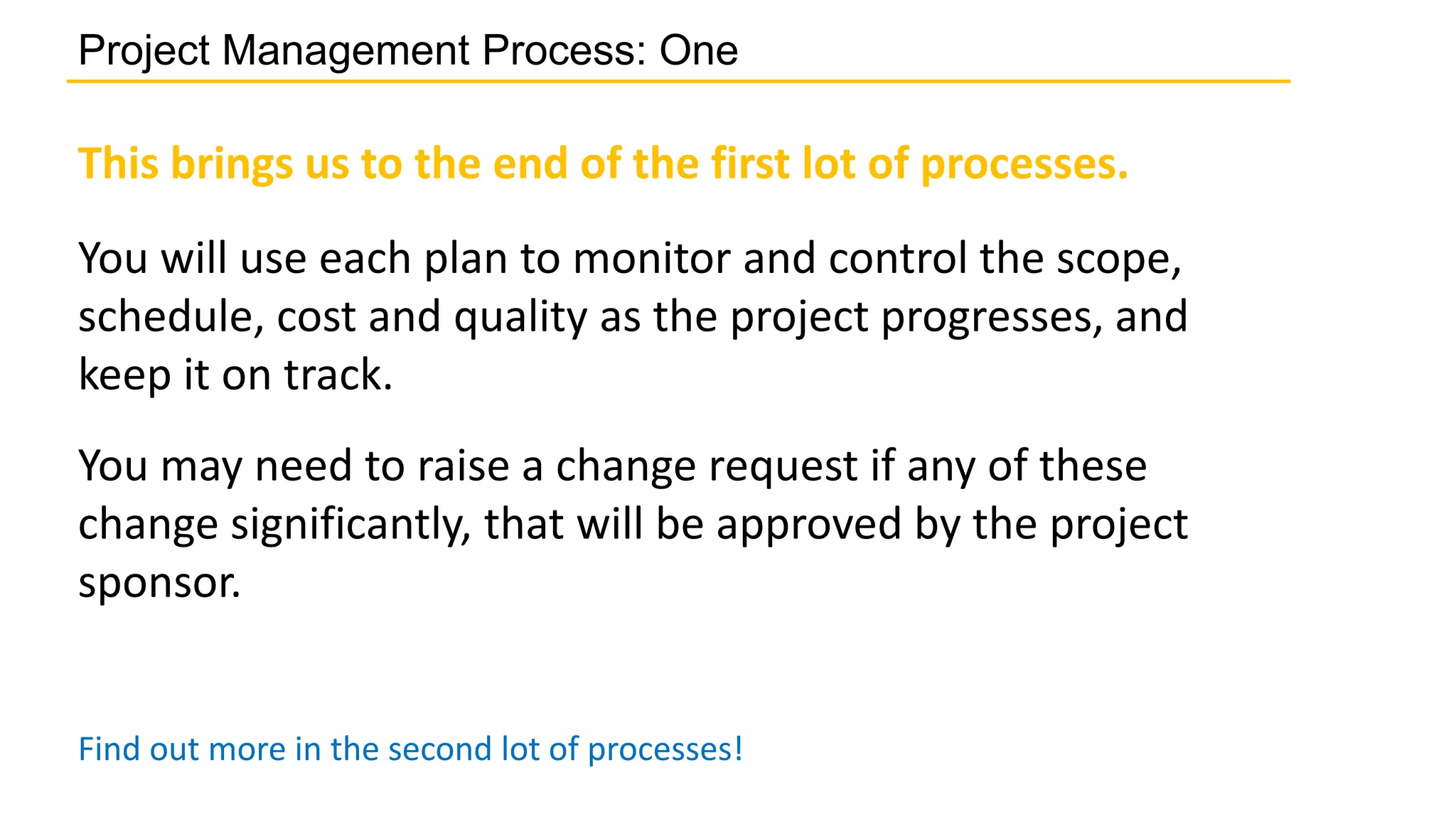 Project Management Process: One

This brings us to the end of the first lot of processes.

You will use each plan to monitor and control the scope, schedule, cost and quality as the project progresses, and keep it on track.

You may need to raise a change request if any of these change significantly, that will be approved by the project sponsor.

Find out more in the second lot of processes!